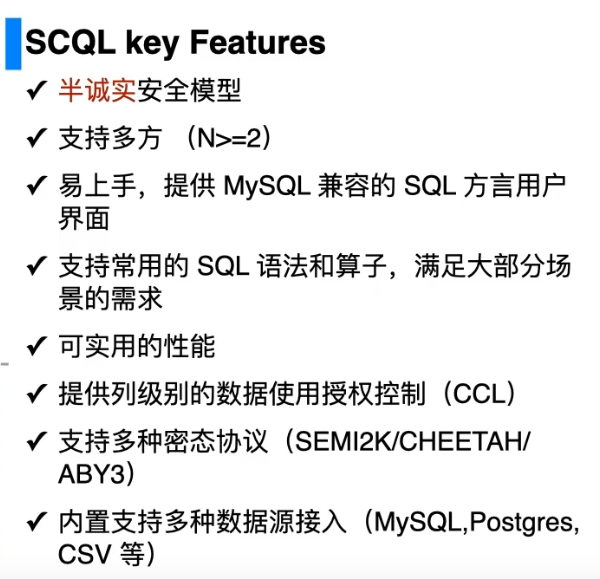 SCQL key Features

✓ 半诚实安全模型

✓ 支持多方 （N>=2）

✓ 易上手，提供 MySQL 兼容的 SQL 方言用户界面

✓ 支持常用的 SQL 语法和算子，满足大部分场景的需求

✓ 可实用的性能

✓ 提供列级别的数据使用授权控制（CCL）

✓ 支持多种密态协议（SEMI2K/CHEETAH/ABY3）

✓ 内置支持多种数据源接入（MySQL,Postgres, CSV 等）